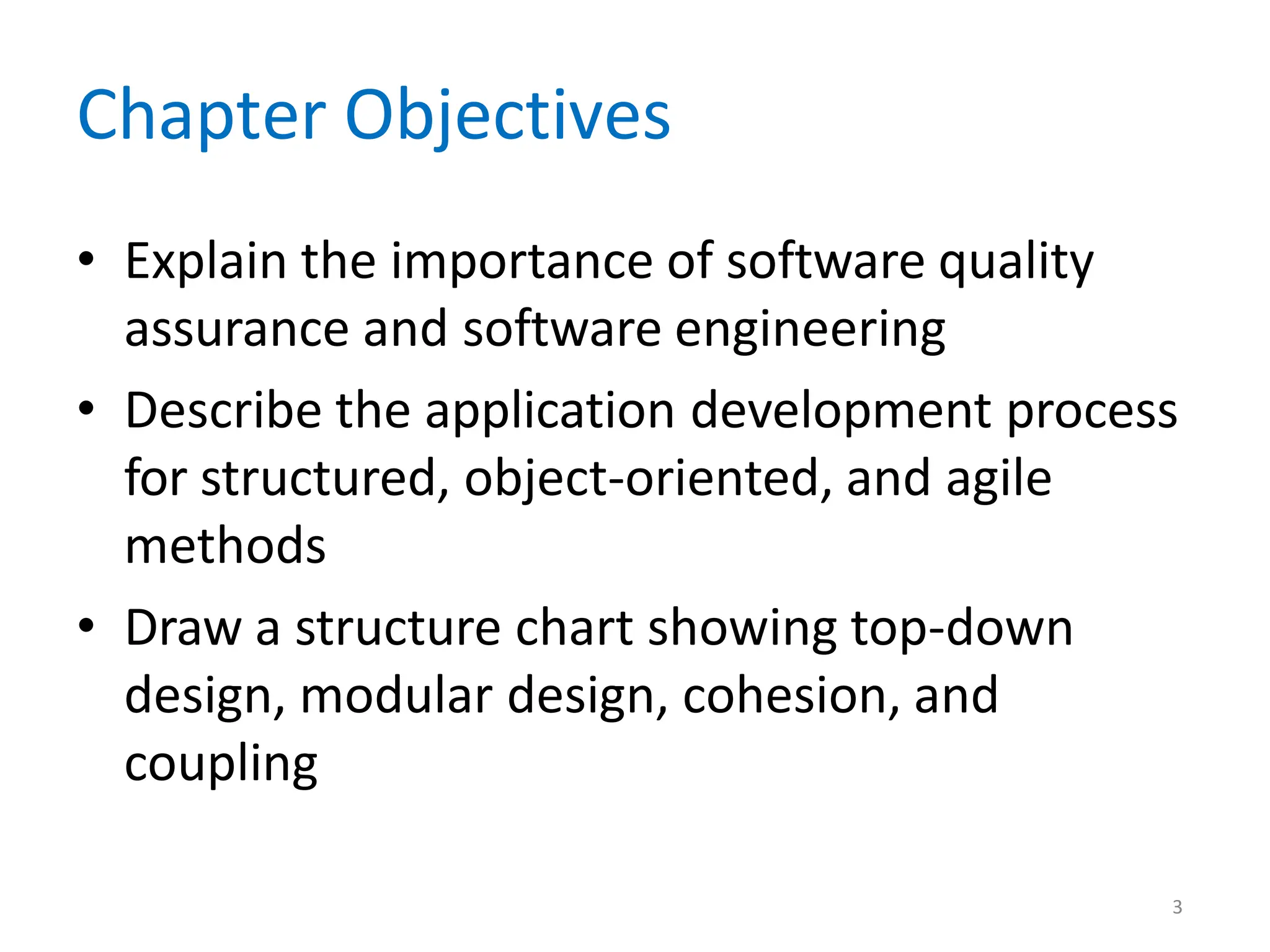 Chapter Objectives

• Explain the importance of software quality assurance and software engineering
• Describe the application development process for structured, object-oriented, and agile methods
• Draw a structure chart showing top-down design, modular design, cohesion, and coupling

3